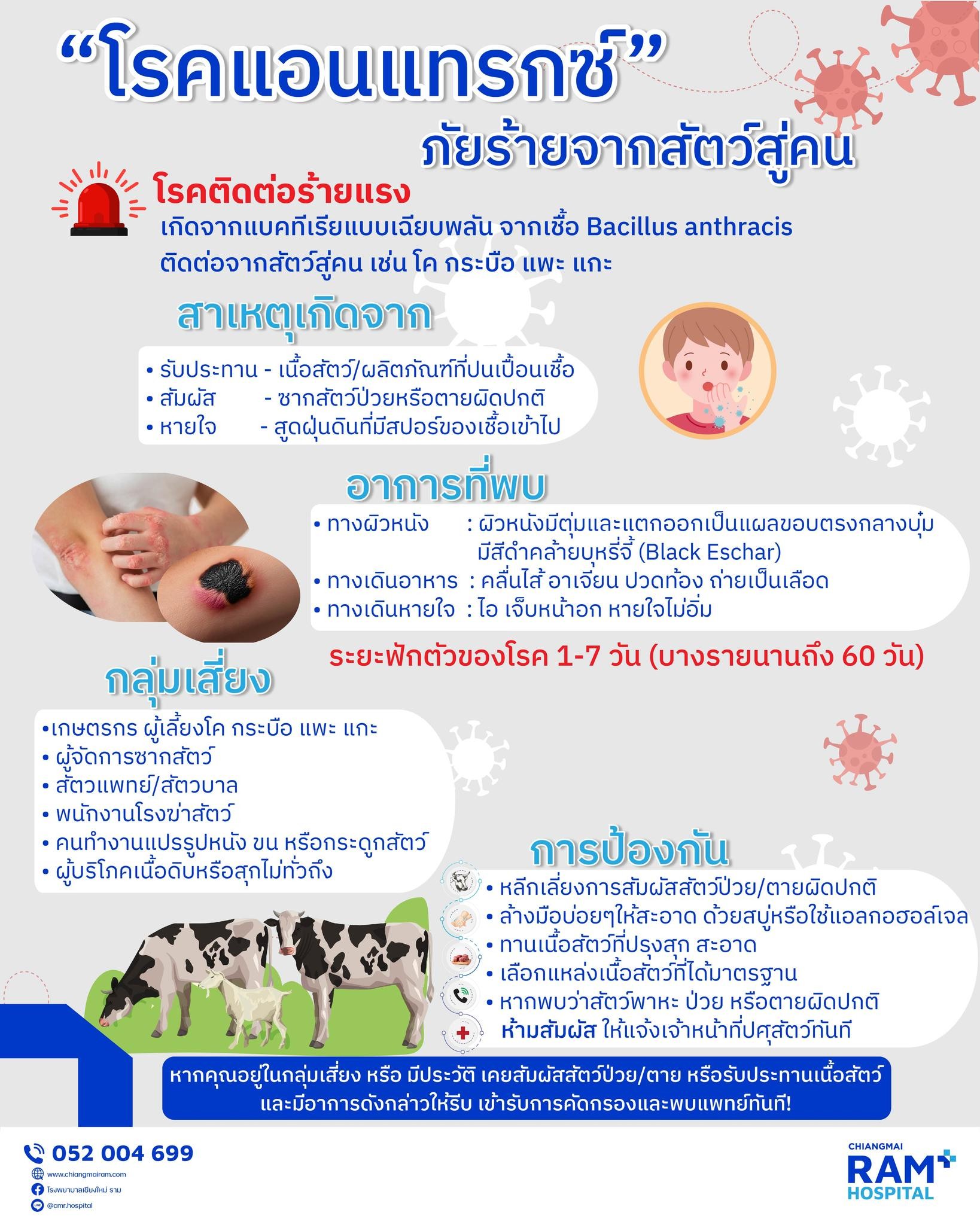 “โรคแอนแทรกซ์”
ภัยร้ายจากสัตว์สู่คน

โรคติดต่อร้ายแรง
เกิดจากแบคทีเรียแบบเฉียบพลัน จากเชื้อ Bacillus anthracis ติดต่อจากสัตว์สู่คน เช่น โค กระบือ แพะ แกะ

สาเหตุเกิดจาก
• รับประทาน - เนื้อสัตว์/ผลิตภัณฑ์ที่ปนเปื้อนเชื้อ
• สัมผัส - ซากสัตว์ป่วยหรือตายผิดปกติ
• หายใจ - สูดฝุ่นดินที่มีสปอร์ของเชื้อเข้าไป

อาการที่พบ
• ทางผิวหนัง : ผิวหนังมีตุ่มและแตกออกเป็นแผลขอบตรงกลางบุ๋ม มีสีดำคล้ายบุหรี่จี้ (Black Eschar)
• ทางเดินอาหาร : คลื่นไส้ อาเจียน ปวดท้อง ถ่ายเป็นเลือด
• ทางเดินหายใจ : ไอ เจ็บหน้าอก หายใจไม่อิ่ม

ระยะฟักตัวของโรค 1-7 วัน (บางรายนานถึง 60 วัน)

กลุ่มเสี่ยง
•เกษตรกร ผู้เลี้ยงโค กระบือ แพะ แกะ
• ผู้จัดการซากสัตว์
• สัตวแพทย์/สัตวบาล
• พนักงานโรงฆ่าสัตว์
• คนทำงานแปรรูปหนัง ขน หรือกระดูกสัตว์
• ผู้บริโภคเนื้อดิบหรือสุกไม่ทั่วถึง

การป้องกัน
• หลีกเลี่ยงการสัมผัสสัตว์ป่วย/ตายผิดปกติ
• ล้างมือบ่อยๆให้สะอาด ด้วยสบู่หรือใช้แอลกอฮอล์เจล
• ทานเนื้อสัตว์ที่ปรุงสุก สะอาด
• เลือกแหล่งเนื้อสัตว์ที่ได้มาตรฐาน
• หากพบว่าสัตว์พาหะ ป่วย หรือตายผิดปกติ ห้ามสัมผัส ให้แจ้งเจ้าหน้าที่ปศุสัตว์ทันที

หากคุณอยู่ในกลุ่มเสี่ยง หรือ มีประวัติ เคยสัมผัสสัตว์ป่วย/ตาย หรือรับประทานเนื้อสัตว์ และมีอาการดังกล่าวให้รีบ เข้ารับการคัดกรองและพบแพทย์ทันที!

052 004 699
www.chiangmairam.com
โรงพยาบาลเชียงใหม่ ราม
@cmr.hospital

CHIANGMAI
RAM
HOSPITAL